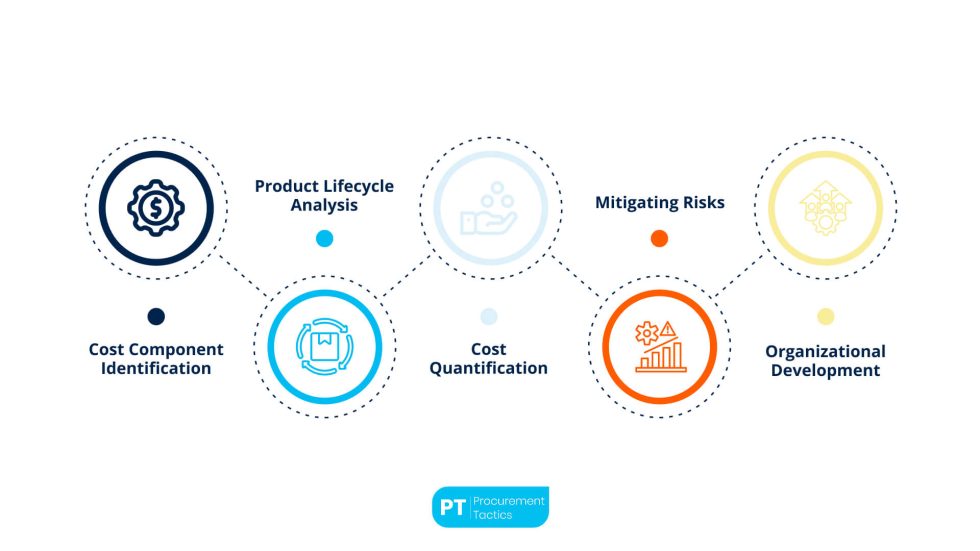 Cost Component Identification

Product Lifecycle Analysis

Cost Quantification

Mitigating Risks

Organizational Development

PT Procurement Tactics